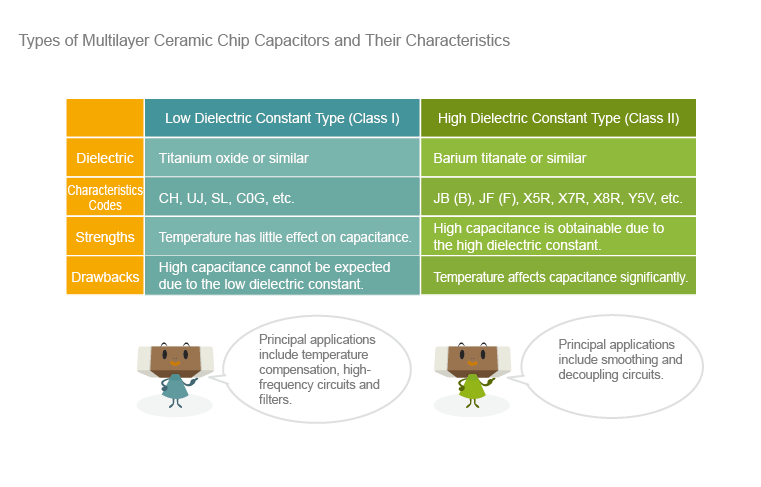 Types of Multilayer Ceramic Chip Capacitors and Their Characteristics

| | Low Dielectric Constant Type (Class I) | High Dielectric Constant Type (Class II) |
|---|---|---|
| Dielectric | Titanium oxide or similar | Barium titanate or similar |
| Characteristics Codes | CH, UJ, SL, C0G, etc. | JB (B), JF (F), X5R, X7R, X8R, Y5V, etc. |
| Strengths | Temperature has little effect on capacitance. | High capacitance is obtainable due to the high dielectric constant. |
| Drawbacks | High capacitance cannot be expected due to the low dielectric constant. | Temperature affects capacitance significantly. |

Principal applications include temperature compensation, high-frequency circuits and filters.

Principal applications include smoothing and decoupling circuits.